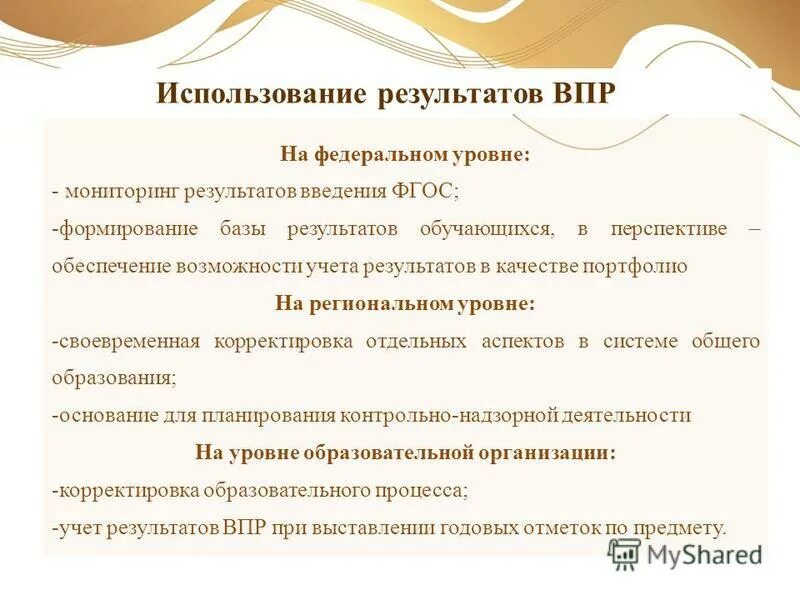 Использование результатов ВПР

На федеральном уровне:

- мониторинг результатов введения ФГОС;

-формирование базы результатов обучающихся, в перспективе – обеспечение возможности учета результатов в качестве портфолио

На региональном уровне:

-своевременная корректировка отдельных аспектов в системе общего образования;

-основание для планирования контрольно-надзорной деятельности

На уровне образовательной организации:

-корректировка образовательного процесса;

-учет результатов ВПР при выставлении годовых отметок по предмету.

MyShared